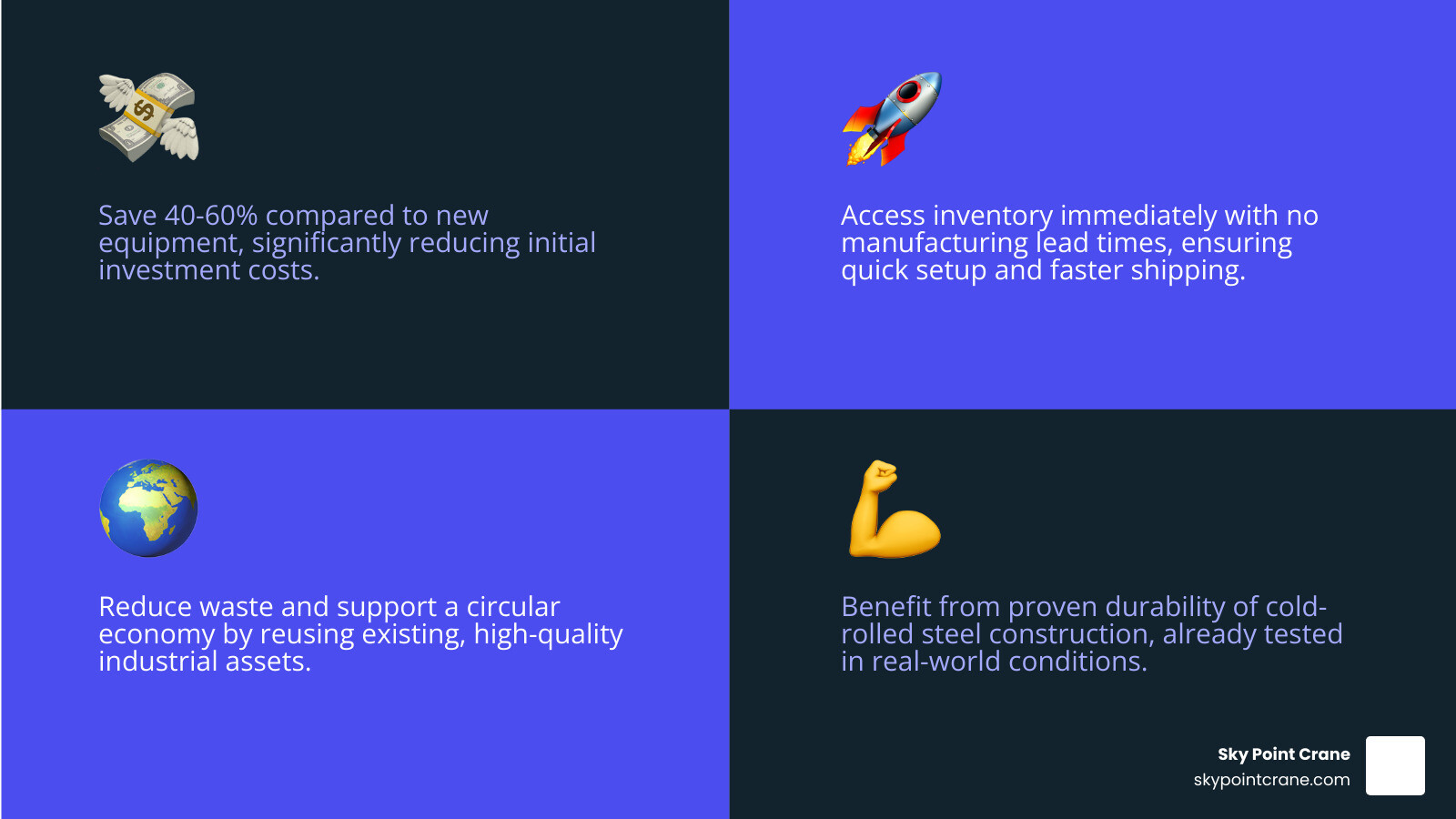 Save 40-60% compared to new equipment, significantly reducing initial investment costs.

Access inventory immediately with no manufacturing lead times, ensuring quick setup and faster shipping.

Reduce waste and support a circular economy by reusing existing, high-quality industrial assets.

Benefit from proven durability of cold-rolled steel construction, already tested in real-world conditions.

Sky Point Crane
skypointcrane.com